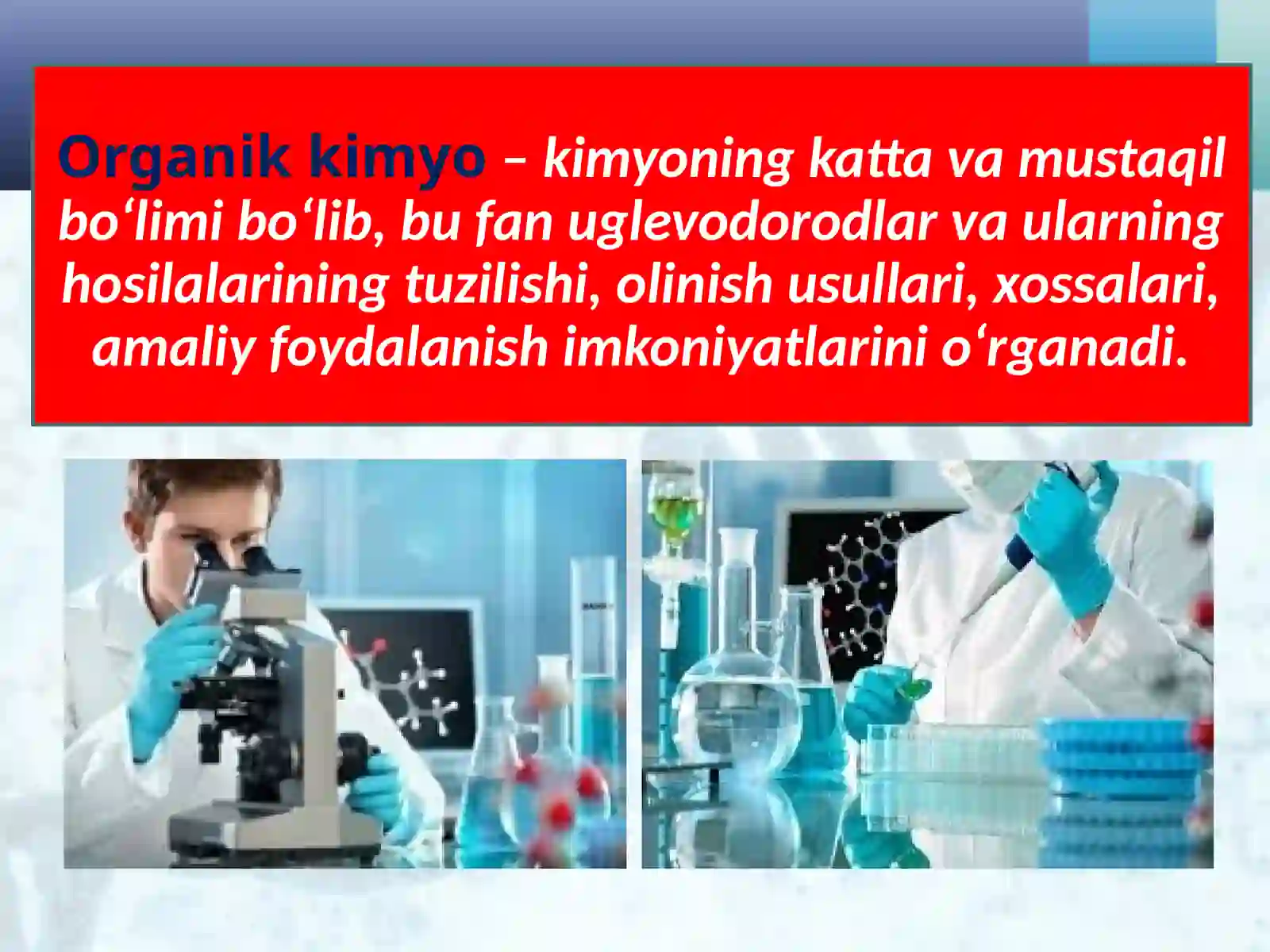 Organik kimyo – kimyoning katta va mustaqil bo‘limi bo‘lib, bu fan uglevodorodlar va ularning hosilalarining tuzilishi, olinish usullari, xossalari, amaliy foydalanish imkoniyatlarini o‘rganadi.